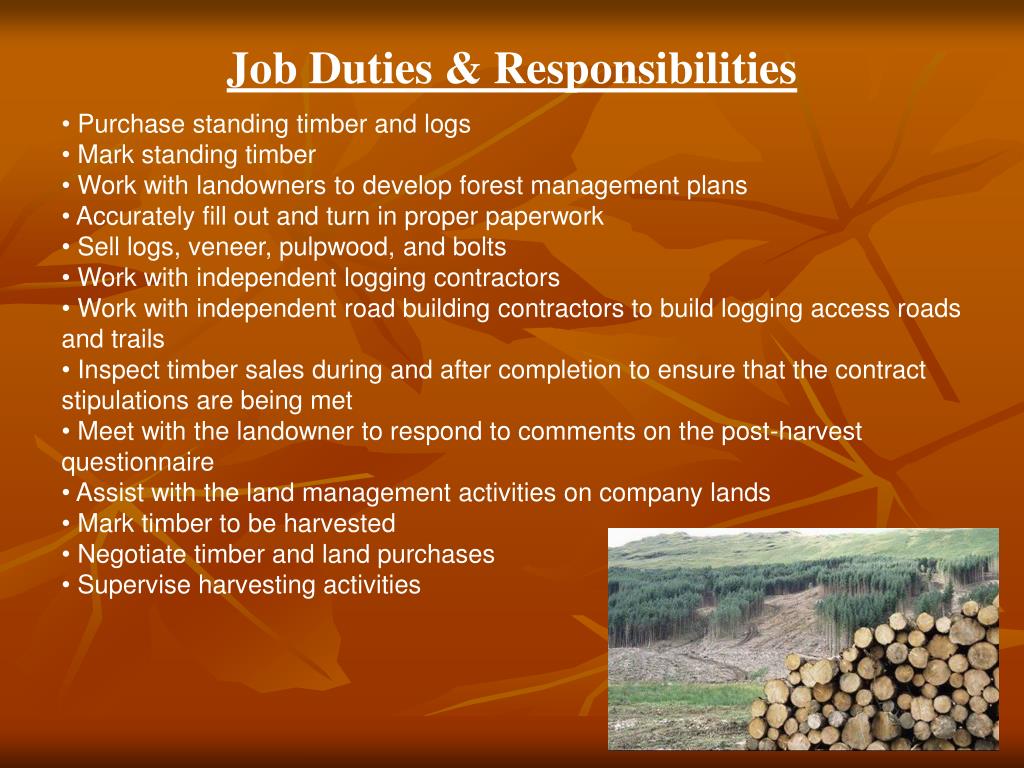 Job Duties & Responsibilities

• Purchase standing timber and logs
• Mark standing timber
• Work with landowners to develop forest management plans
• Accurately fill out and turn in proper paperwork
• Sell logs, veneer, pulpwood, and bolts
• Work with independent logging contractors
• Work with independent road building contractors to build logging access roads and trails
• Inspect timber sales during and after completion to ensure that the contract stipulations are being met
• Meet with the landowner to respond to comments on the post-harvest questionnaire
• Assist with the land management activities on company lands
• Mark timber to be harvested
• Negotiate timber and land purchases
• Supervise harvesting activities